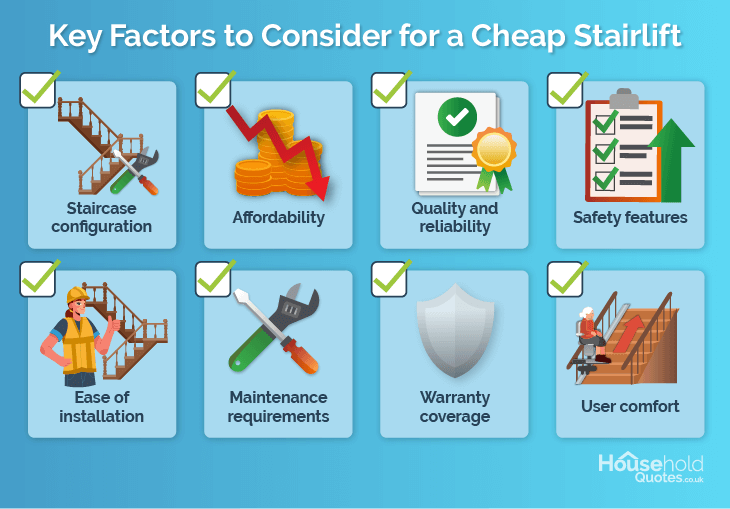 Key Factors to Consider for a Cheap Stairlift

Staircase configuration

Affordability

Quality and reliability

Safety features

Ease of installation

Maintenance requirements

Warranty coverage

User comfort

Household Quotes.co.uk